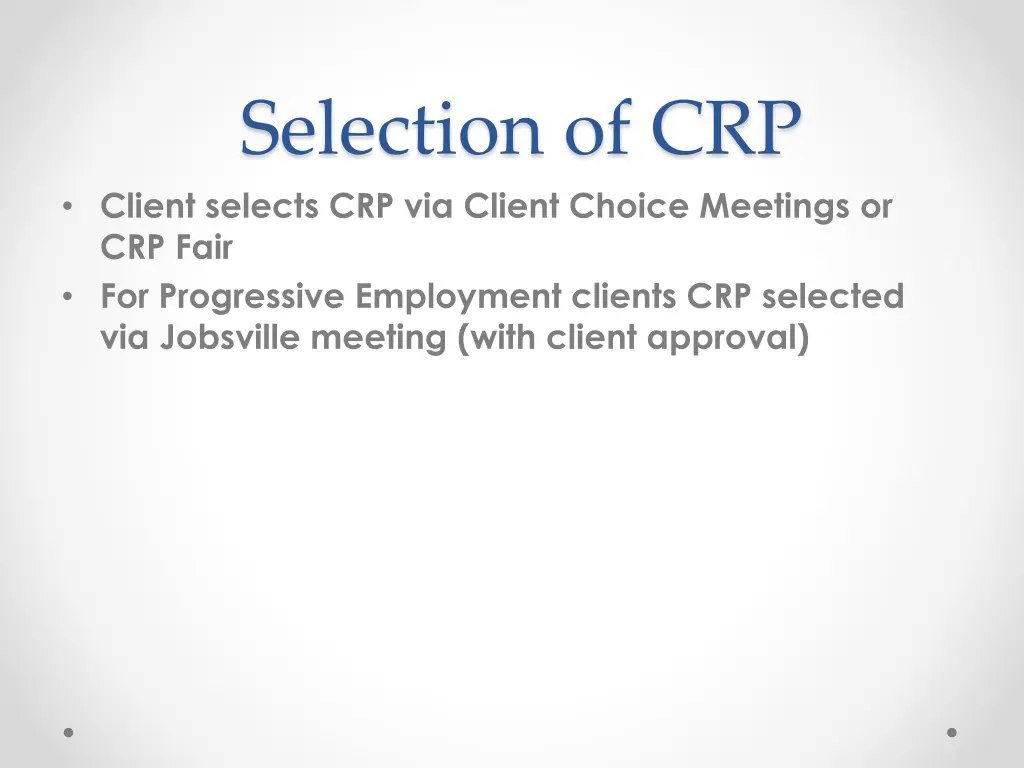 Selection of CRP

• Client selects CRP via Client Choice Meetings or CRP Fair
• For Progressive Employment clients CRP selected via Jobsville meeting (with client approval)